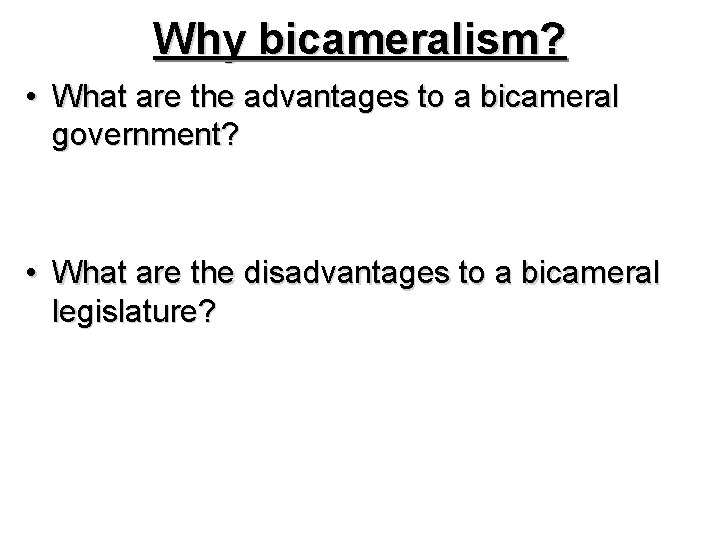 Why bicameralism?

• What are the advantages to a bicameral government?

• What are the disadvantages to a bicameral legislature?